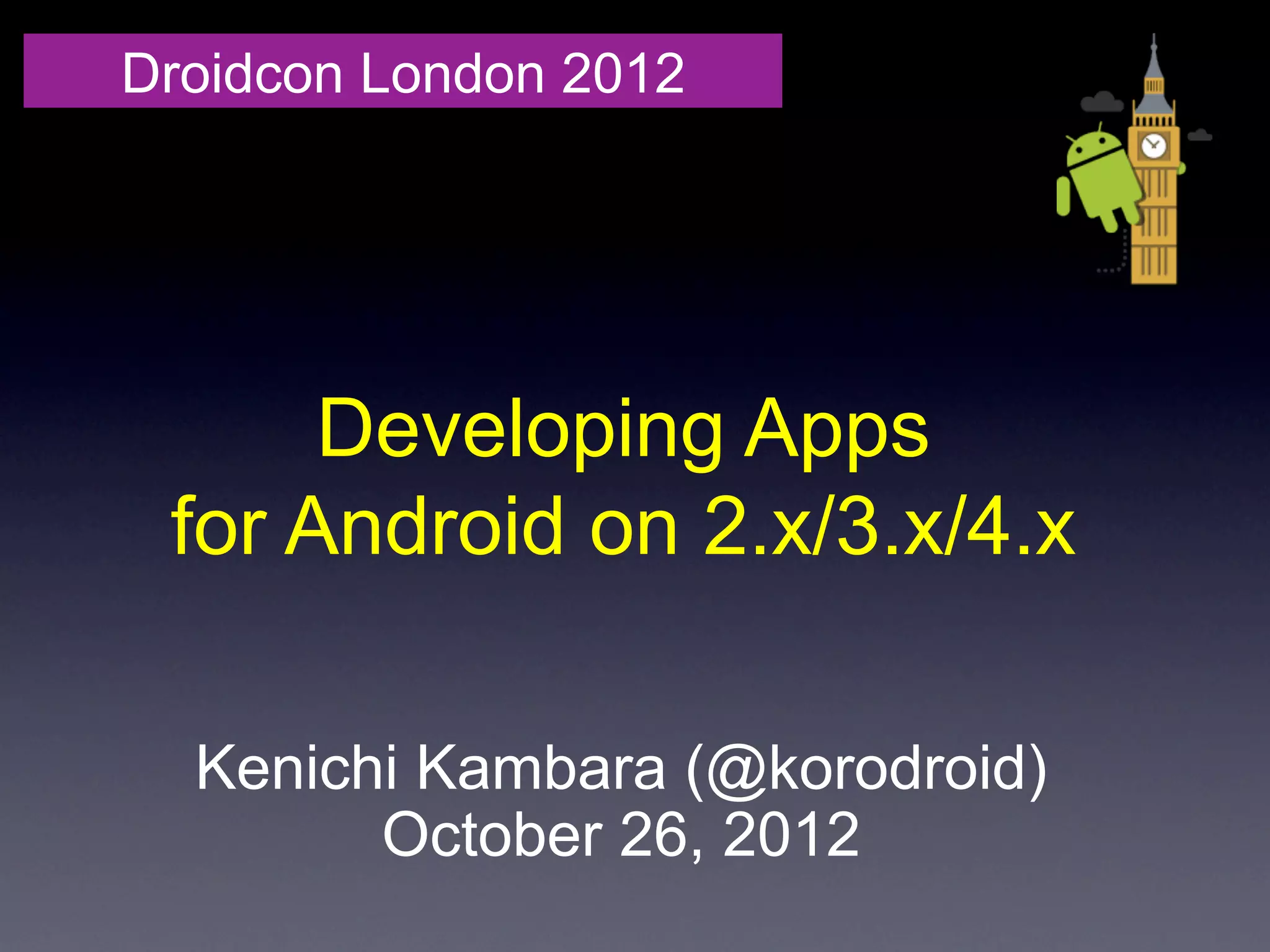 Droidcon London 2012

Developing Apps
for Android on 2.x/3.x/4.x

Kenichi Kambara (@korodroid)
October 26, 2012